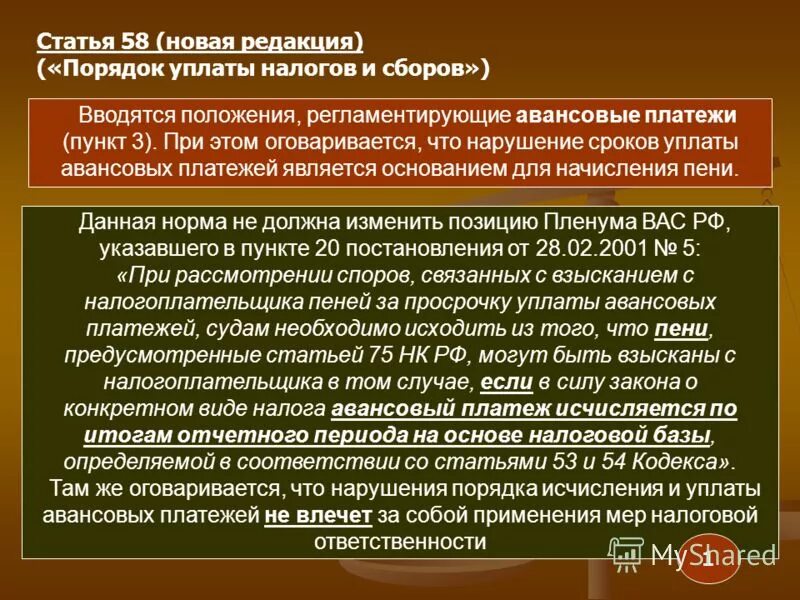 Статья 58 (новая редакция)
(«Порядок уплаты налогов и сборов»)

Вводятся положения, регламентирующие авансовые платежи (пункт 3). При этом оговаривается, что нарушение сроков уплаты авансовых платежей является основанием для начисления пени.

Данная норма не должна изменить позицию Пленума ВАС РФ, указавшего в пункте 20 постановления от 28.02.2001 № 5: «При рассмотрении споров, связанных с взысканием с налогоплательщика пеней за просрочку уплаты авансовых платежей, судам необходимо исходить из того, что пени, предусмотренные статьей 75 НК РФ, могут быть взысканы с налогоплательщика в том случае, если в силу закона о конкретном виде налога авансовый платеж исчисляется по итогам отчетного периода на основе налоговой базы, определяемой в соответствии со статьями 53 и 54 Кодекса». Там же оговаривается, что нарушения порядка исчисления и уплаты авансовых платежей не влечет за собой применения мер налоговой ответственности

MyShared
1